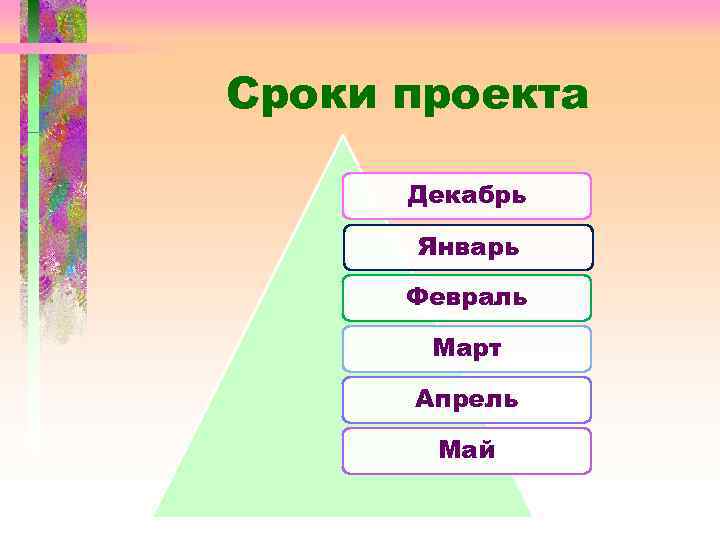 Сроки проекта

Декабрь

Январь

Февраль

Март

Апрель

Май